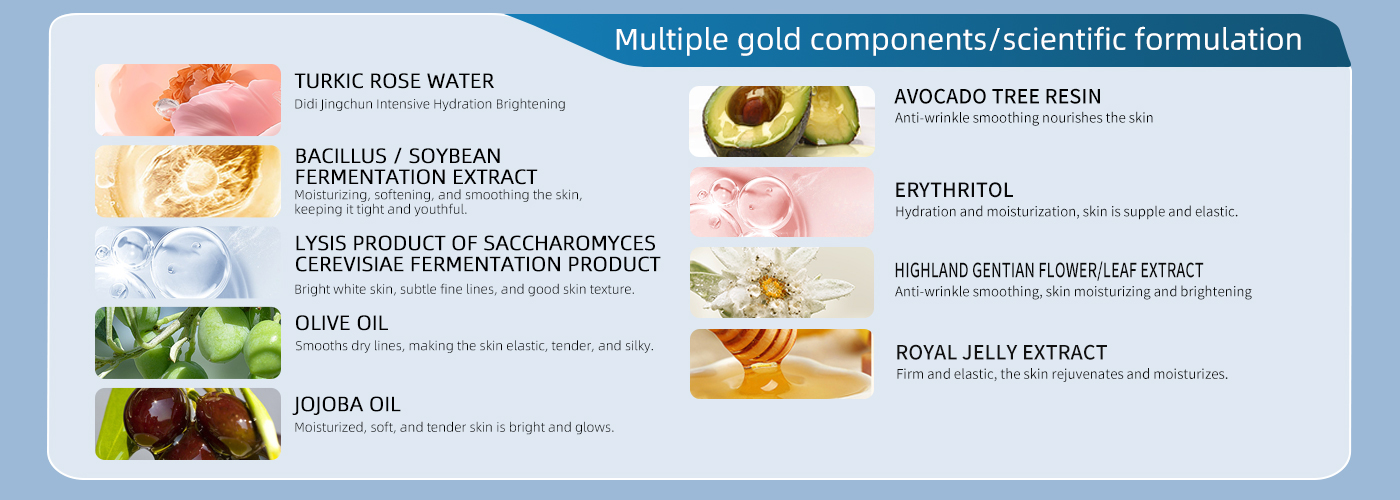 Multiple gold components/scientific formulation

TURKIC ROSE WATER
Didi Jingchun Intensive Hydration Brightening

BACILLUS / SOYBEAN FERMENTATION EXTRACT
Moisturizing, softening, and smoothing the skin, keeping it tight and youthful.

LYSIS PRODUCT OF SACCHAROMYCES CEREVISIAE FERMENTATION PRODUCT
Bright white skin, subtle fine lines, and good skin texture.

OLIVE OIL
Smooths dry lines, making the skin elastic, tender, and silky.

JOJOBA OIL
Moisturized, soft, and tender skin is bright and glows.

AVOCADO TREE RESIN
Anti-wrinkle smoothing nourishes the skin

ERYTHRITOL
Hydration and moisturization, skin is supple and elastic.

HIGHLAND GENTIAN FLOWER/LEAF EXTRACT
Anti-wrinkle smoothing, skin moisturizing and brightening

ROYAL JELLY EXTRACT
Firm and elastic, the skin rejuvenates and moisturizes.